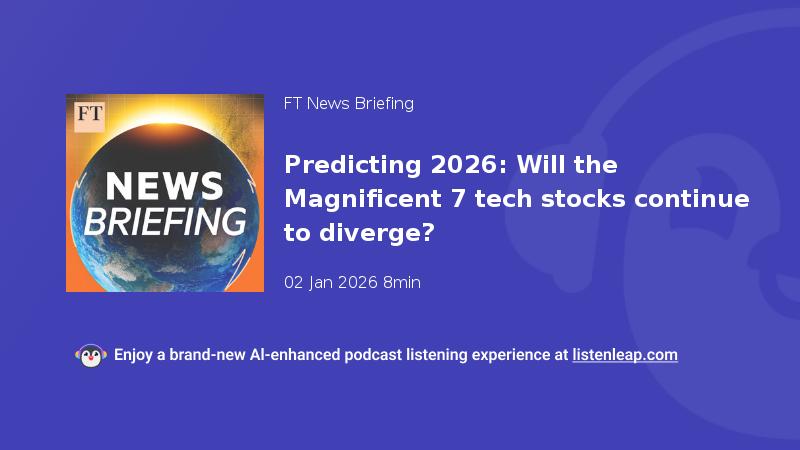 FT

NEWS
BRIEFING

FT News Briefing

Predicting 2026: Will the Magnificent 7 tech stocks continue to diverge?

02 Jan 2026 8min

Enjoy a brand-new AI-enhanced podcast listening experience at listenleap.com